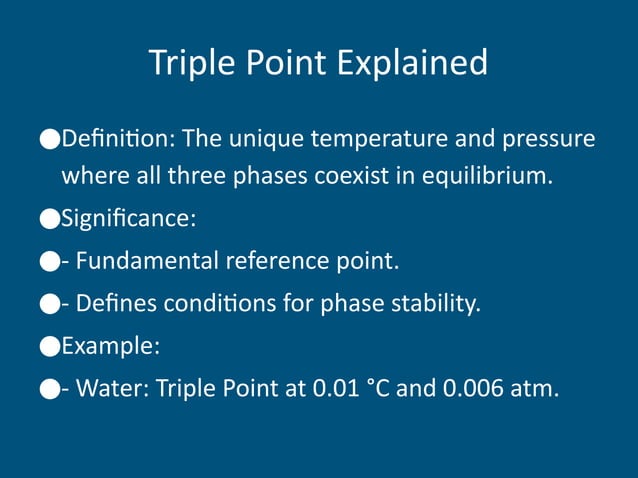 Triple Point Explained

●Definition: The unique temperature and pressure where all three phases coexist in equilibrium.

●Significance:

●- Fundamental reference point.

●- Defines conditions for phase stability.

●Example:

●- Water: Triple Point at 0.01 °C and 0.006 atm.